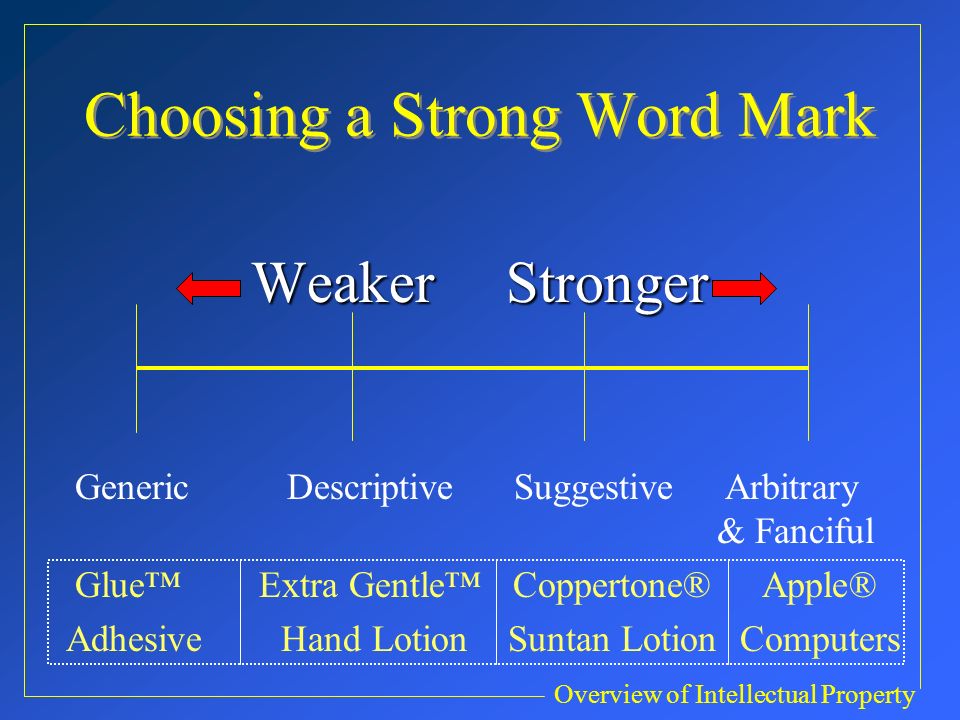 Choosing a Strong Word Mark

Weaker Stronger

Generic Descriptive Suggestive Arbitrary & Fanciful

| Glue™ Adhesive | Extra Gentle™ Hand Lotion | Coppertone® Suntan Lotion | Apple® Computers |
|---|---|---|---|

Overview of Intellectual Property